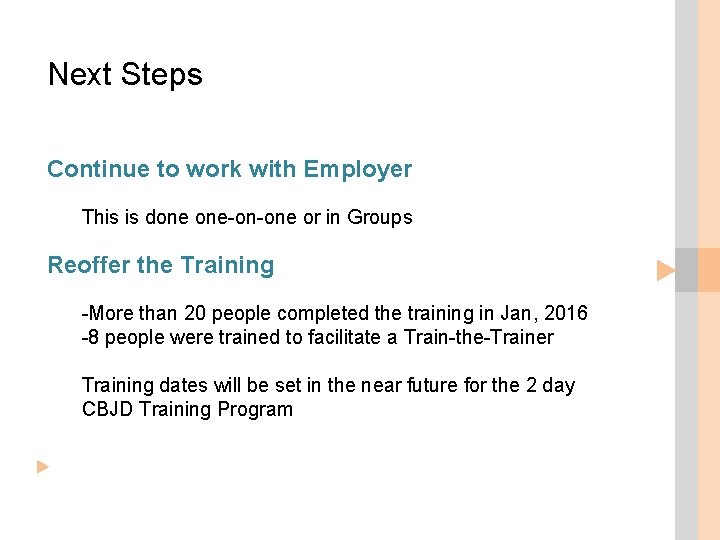 Next Steps

Continue to work with Employer

This is done one-on-one or in Groups

Reoffer the Training

-More than 20 people completed the training in Jan, 2016
-8 people were trained to facilitate a Train-the-Trainer

Training dates will be set in the near future for the 2 day CBJD Training Program